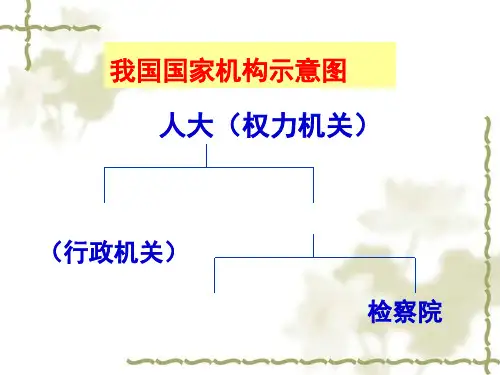 我国国家机构示意图

人大（权力机关）

（行政机关）

检察院